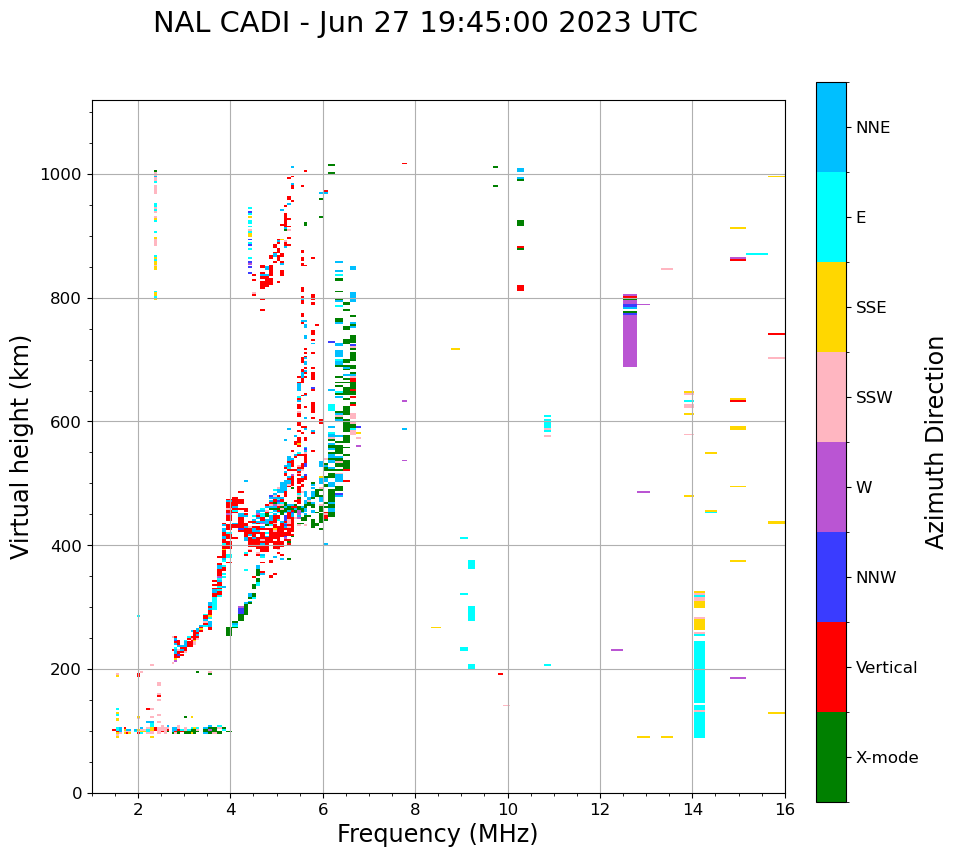 NAL CADI - Jun 27 19:45:00 2023 UTC

Virtual height (km)

1000
800
600
400
200
0

2
4
6
8
10
12
14
16

Frequency (MHz)

NNE
E
SSE
SSW
W
NNW
Vertical
X-mode

Azimuth Direction